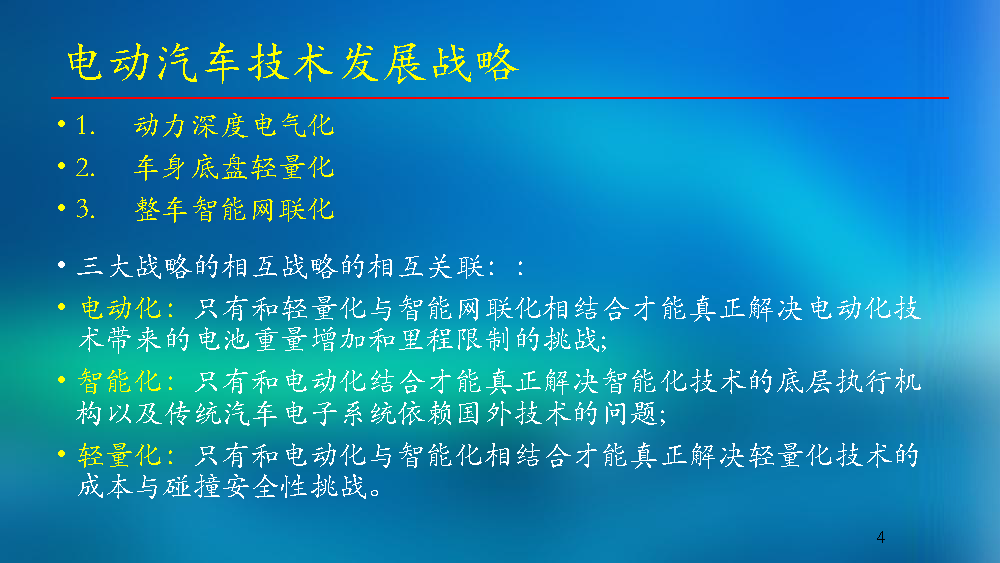 电动汽车技术发展战略

• 1. 动力深度电气化
• 2. 车身底盘轻量化
• 3. 整车智能网联化

• 三大战略的相互战略的相互关联：：
• 电动化：只有和轻量化与智能网联化相结合才能真正解决电动化技术带来的电池重量增加和里程限制的挑战；
• 智能化：只有和电动化结合才能真正解决智能化技术的底层执行机构以及传统汽车电子系统依赖国外技术的问题；
• 轻量化：只有和电动化与智能化相结合才能真正解决轻量化技术的成本与碰撞安全性挑战。

4